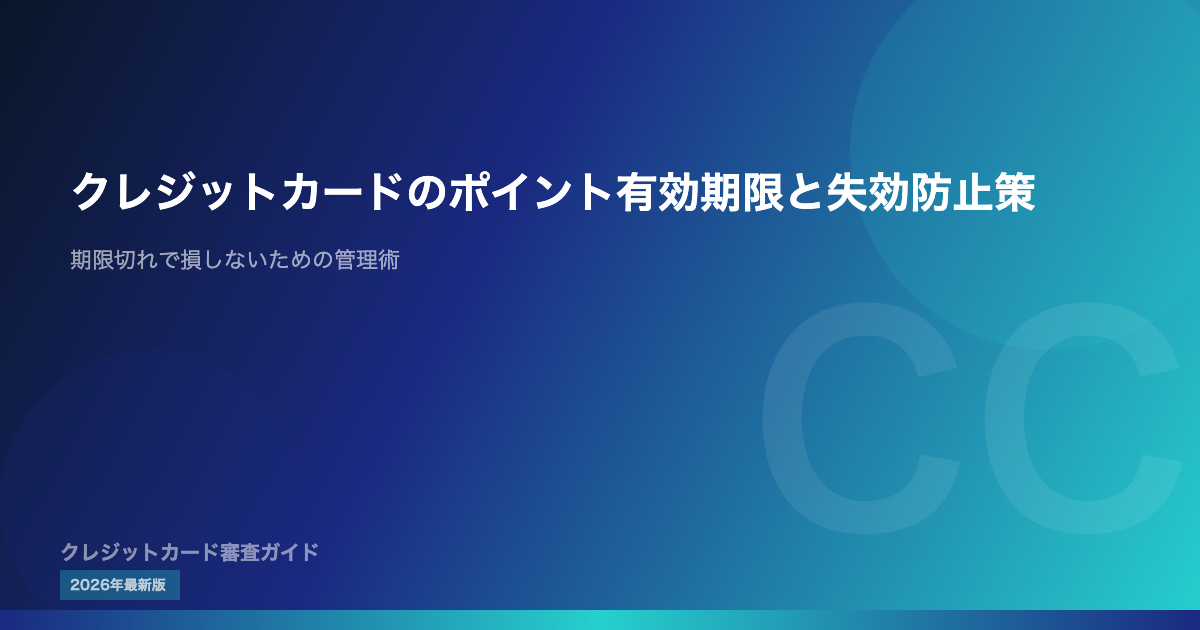 クレジットカードのポイント有効期限と失効防止策

期限切れで損しないための管理術

CC

クレジットカード審査ガイド

2026年最新版